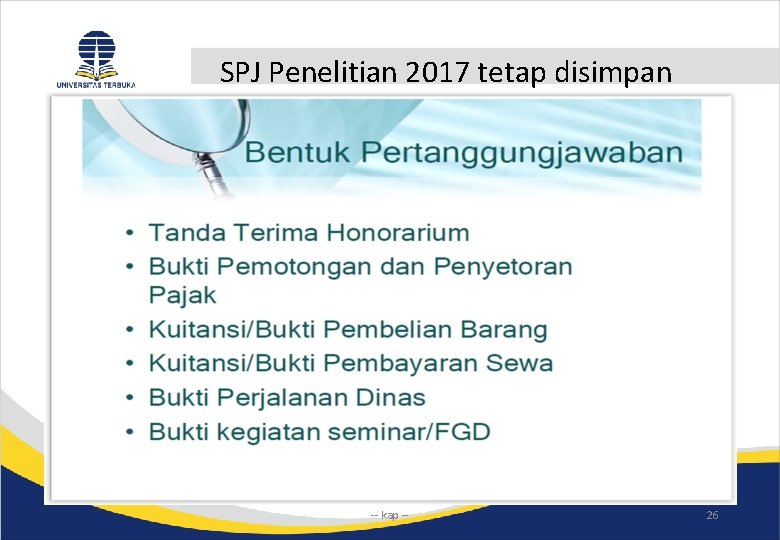 UNIVERSITAS TERBUKA

SPJ Penelitian 2017 tetap disimpan

Bentuk Pertanggungjawaban

• Tanda Terima Honorarium
• Bukti Pemotongan dan Penyetoran Pajak
• Kuitansi/Bukti Pembelian Barang
• Kuitansi/Bukti Pembayaran Sewa
• Bukti Perjalanan Dinas
• Bukti kegiatan seminar/FGD

-- kap --

26